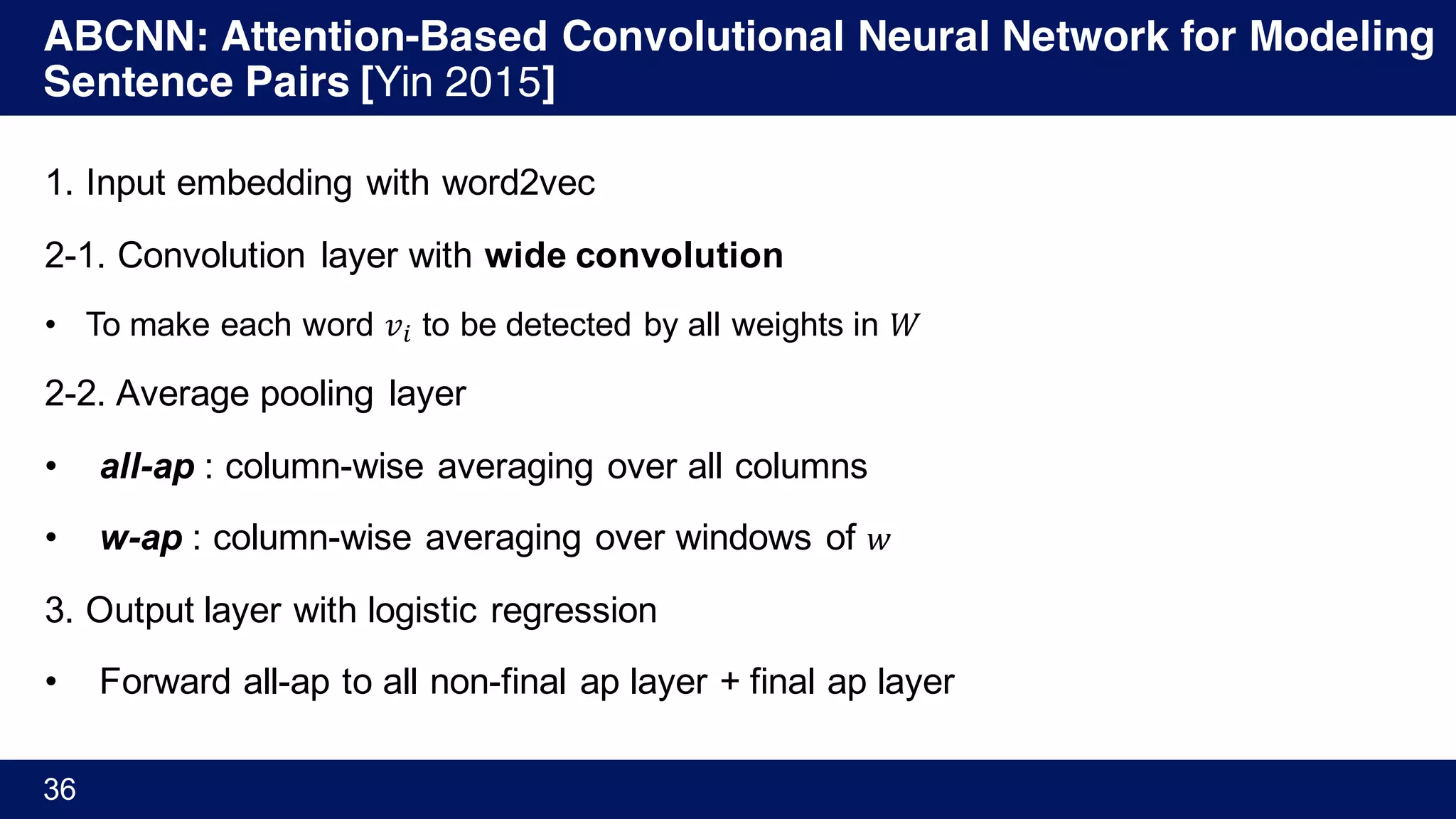 ABCNN: Attention-Based Convolutional Neural Network for Modeling Sentence Pairs [Yin 2015]

1. Input embedding with word2vec

2-1. Convolution layer with wide convolution

• To make each word $v_i$ to be detected by all weights in $W$

2-2. Average pooling layer

• all-ap : column-wise averaging over all columns

• w-ap : column-wise averaging over windows of $w$

3. Output layer with logistic regression

• Forward all-ap to all non-final ap layer + final ap layer

36